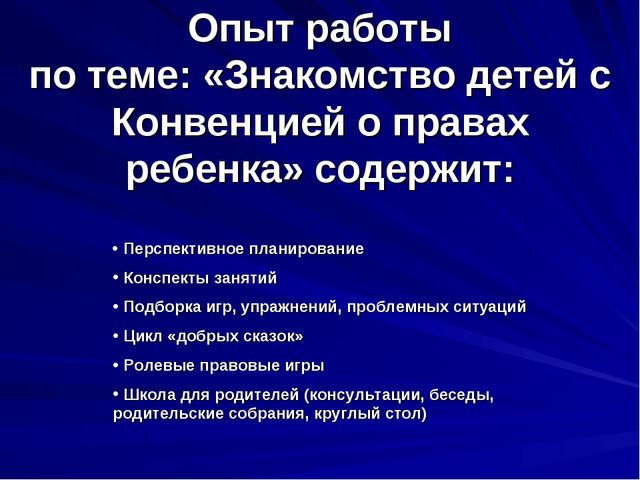 Опыт работы
по теме: «Знакомство детей с Конвенцией о правах ребенка» содержит:

• Перспективное планирование
• Конспекты занятий
• Подборка игр, упражнений, проблемных ситуаций
• Цикл «добрых сказок»
• Ролевые правовые игры
• Школа для родителей (консультации, беседы, родительские собрания, круглый стол)